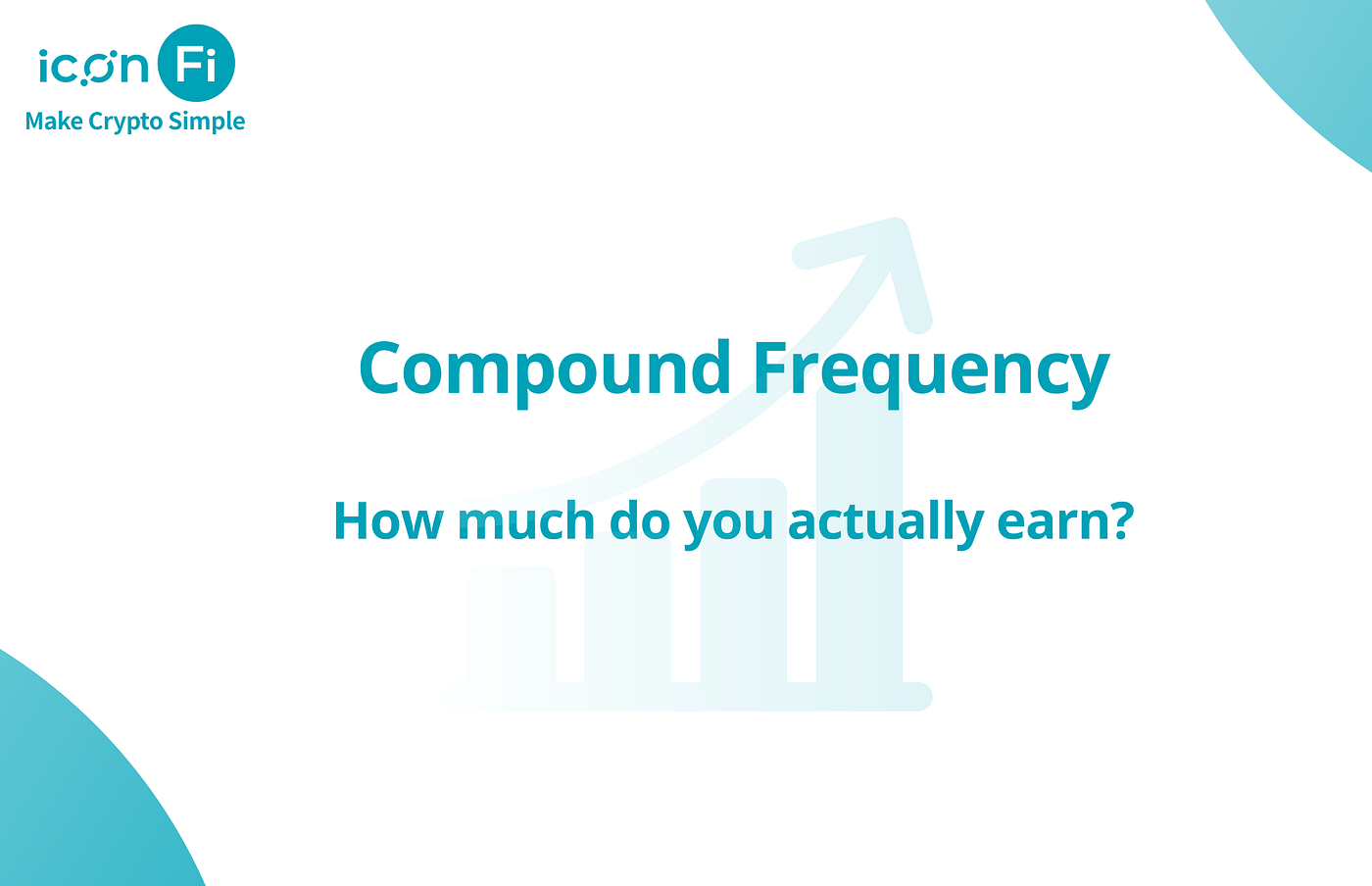 icon Fi
Make Crypto Simple

Compound Frequency

How much do you actually earn?